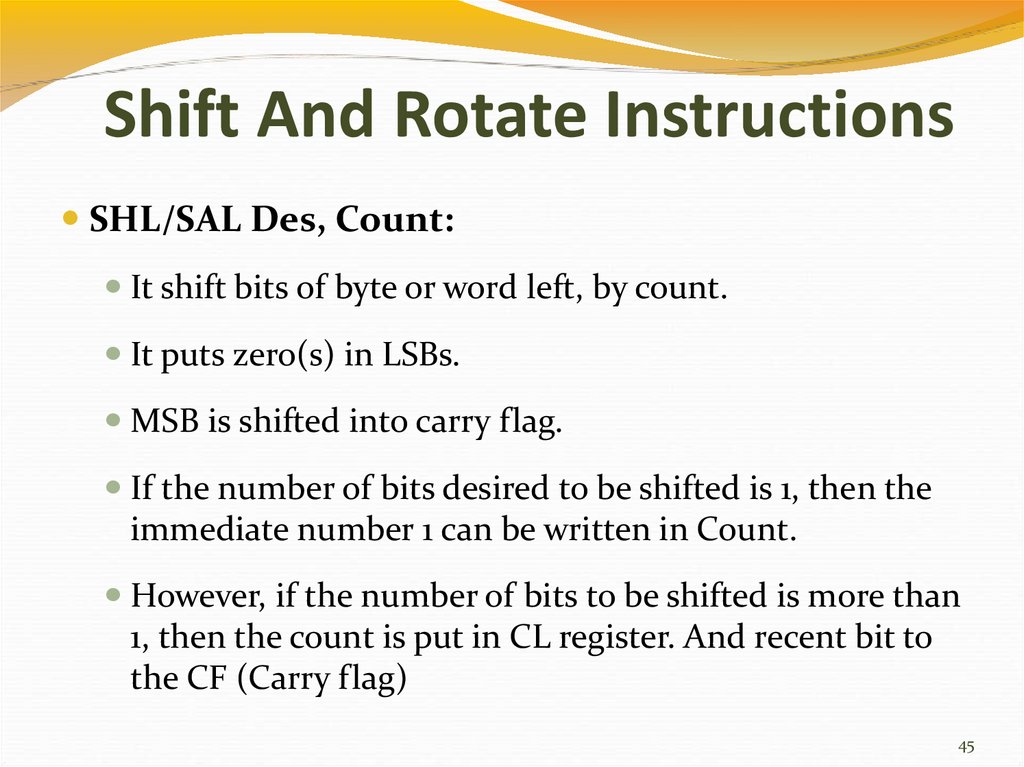 Shift And Rotate Instructions

SHL/SAL Des, Count:

It shift bits of byte or word left, by count.

It puts zero(s) in LSBs.

MSB is shifted into carry flag.

If the number of bits desired to be shifted is 1, then the immediate number 1 can be written in Count.

However, if the number of bits to be shifted is more than 1, then the count is put in CL register. And recent bit to the CF (Carry flag)

45